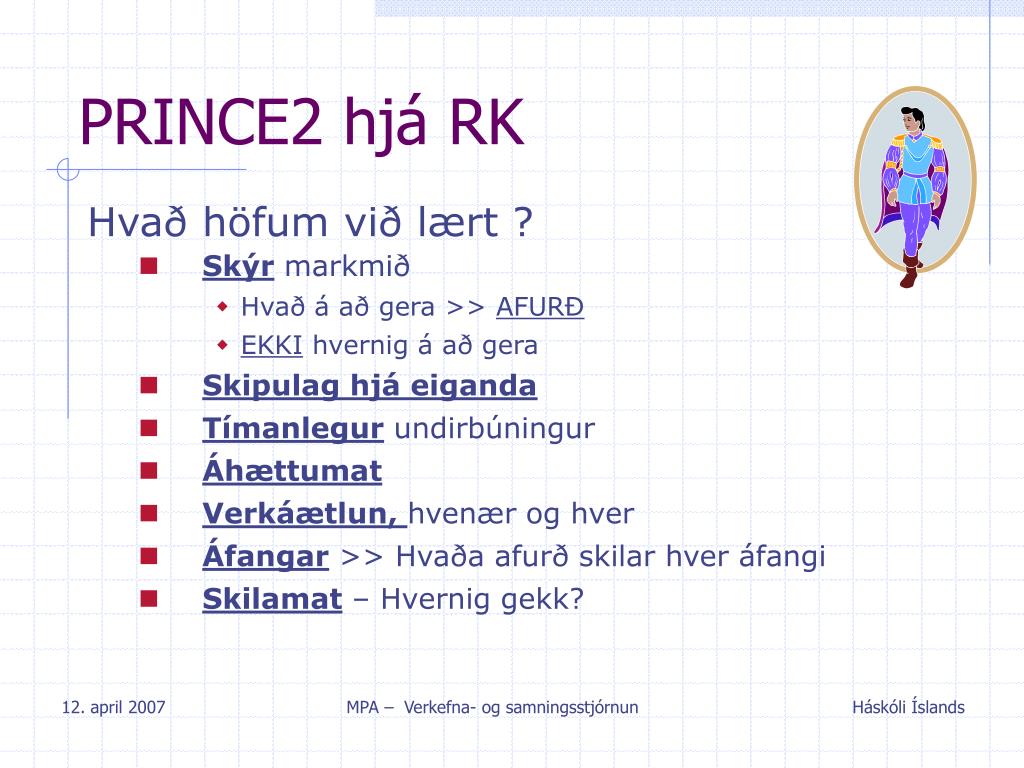 PRINCE2 hjá RK

Hvað höfum við lært ?

Skýr markmið

Hvað á að gera >> AFURÐ

EKKI hvernig á að gera

Skipulag hjá eiganda

Tímanlegur undirbúningur

Áhættumat

Verkáætlun, hvenær og hver

Áfangar >> Hvaða afurð skilar hver áfangi

Skilamat – Hvernig gekk?

12. april 2007

MPA – Verkefna- og samningsstjórnun

Háskóli Íslands